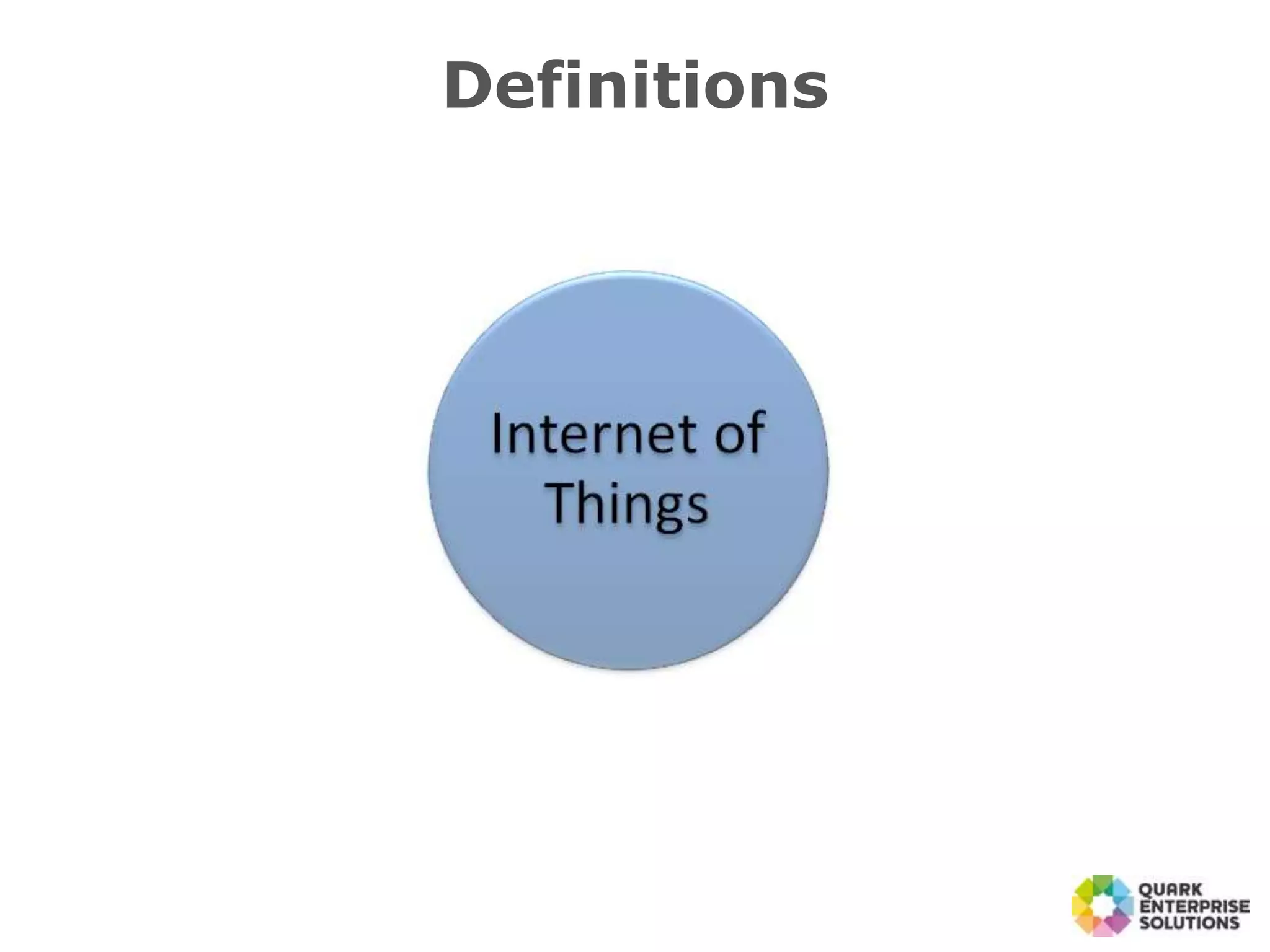 Definitions

Internet of Things

QUARK ENTERPRISE SOLUTIONS